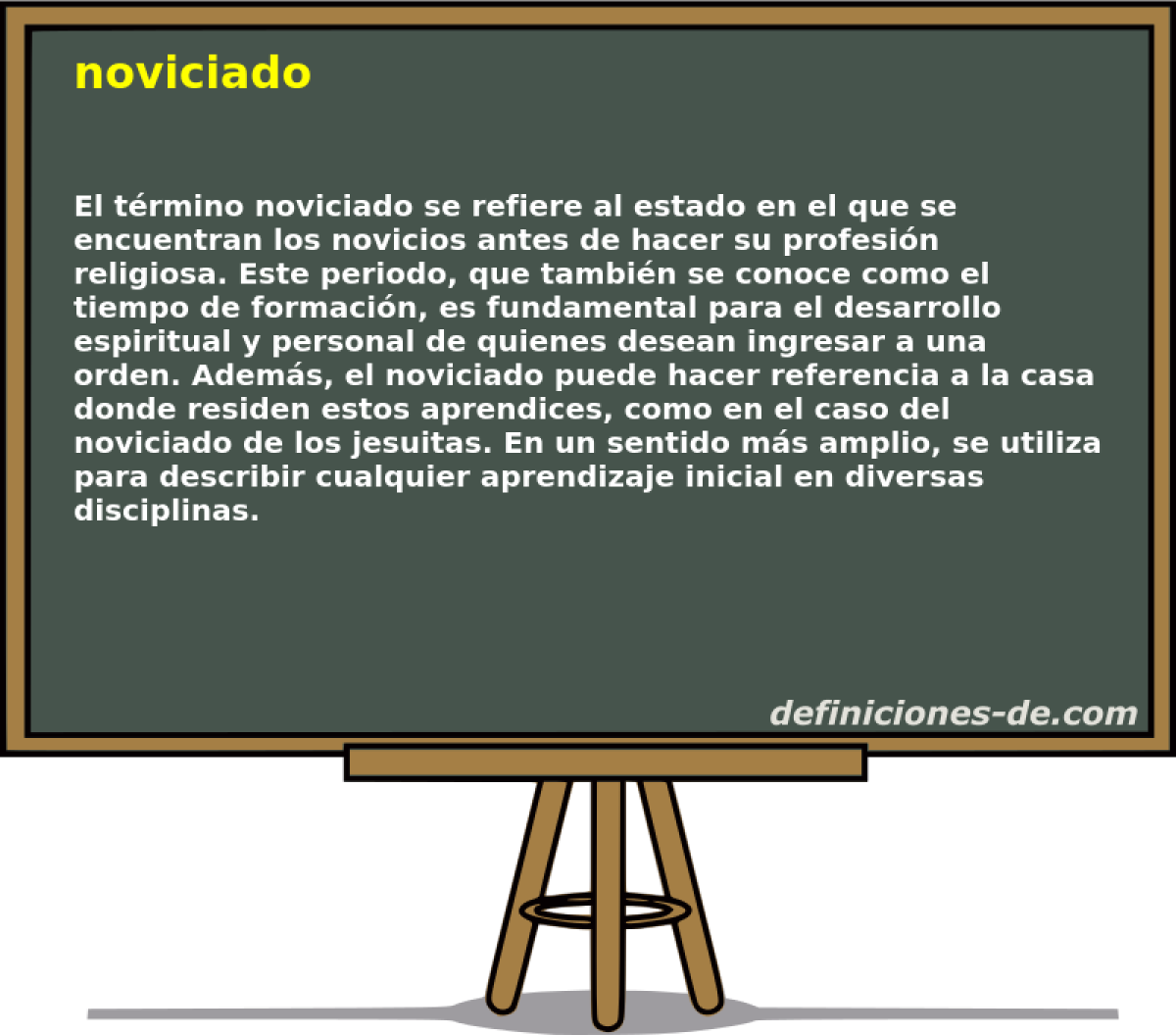 noviciado

El término noviciado se refiere al estado en el que se encuentran los novicios antes de hacer su profesión religiosa. Este periodo, que también se conoce como el tiempo de formación, es fundamental para el desarrollo espiritual y personal de quienes desean ingresar a una orden. Además, el noviciado puede hacer referencia a la casa donde residen estos aprendices, como en el caso del noviciado de los jesuitas. En un sentido más amplio, se utiliza para describir cualquier aprendizaje inicial en diversas disciplinas.

definiciones-de.com